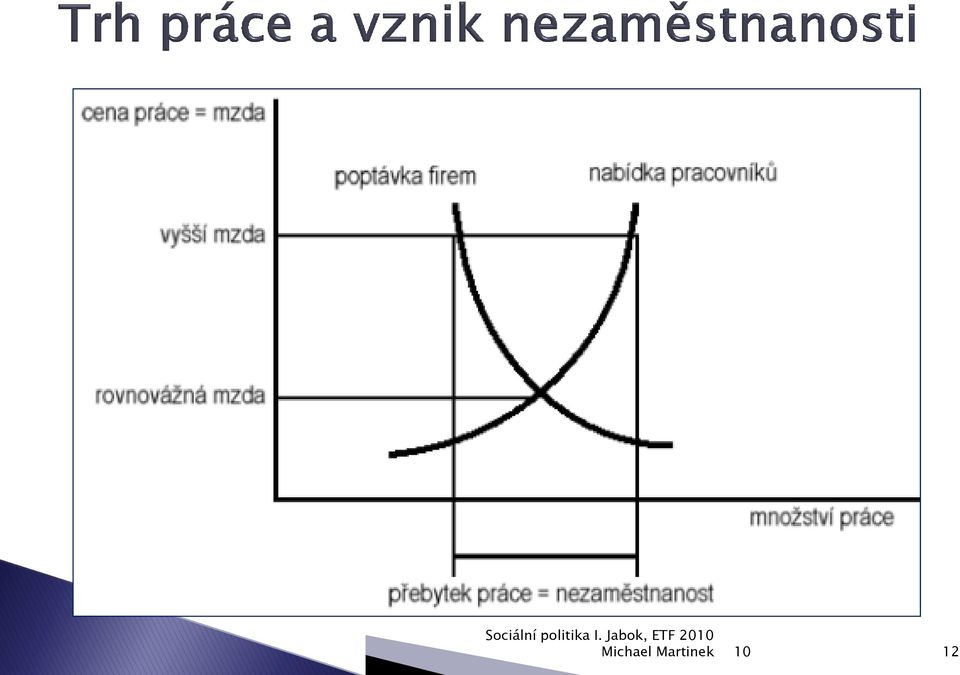 Trh práce a vznik nezaměstnanosti

cena práce = mzda

poptávka firem

nabídka pracovníků

vyšší mzda

rovnovážná mzda

množství práce

přebytek práce = nezaměstnanost

Sociální politika I. Jabok, ETF 2010
Michael Martinek 10

12